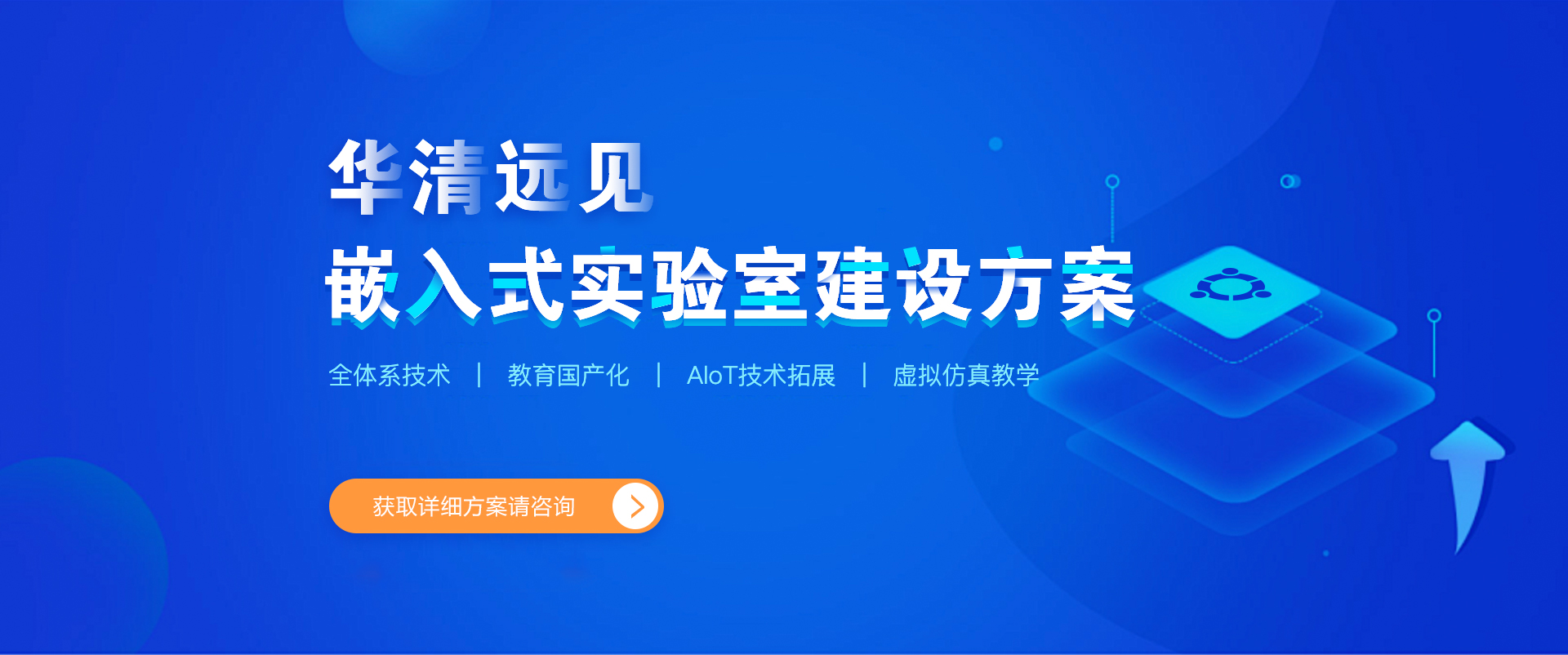 华清远见
嵌入式实验室建设方案

全体系技术 | 教育国产化 | AIoT技术拓展 | 虚拟仿真教学

获取详细方案请咨询